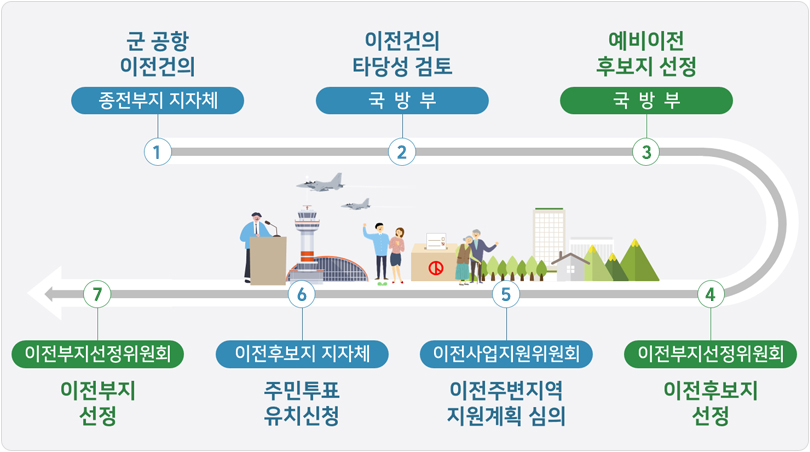 군 공항
이전건의

종전부지 지자체

1

이전건의
타당성 검토

국 방 부

2

예비이전
후보지 선정

국 방 부

3

4

이전부지선정위원회

이전후보지
선정

5

이전사업지원위원회

이전주변지역
지원계획 심의

6

이전후보지 지자체

주민투표
유치신청

7

이전부지선정위원회

이전부지
선정